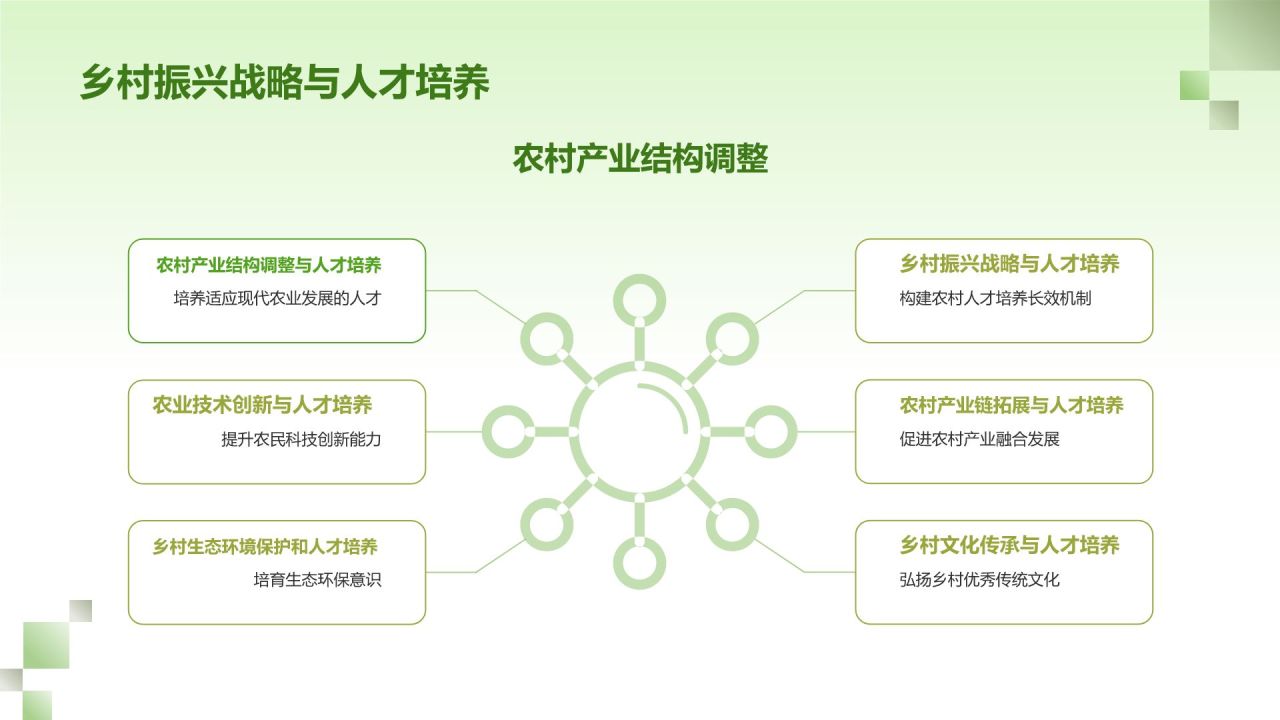 乡村振兴战略与人才培养

农村产业结构调整

农村产业结构调整与人才培养
培养适应现代农业发展的人才

农业技术创新与人才培养
提升农民科技创新能力

乡村生态环境保护和人才培养
培育生态环保意识

乡村振兴战略与人才培养
构建农村人才培养长效机制

农村产业链拓展与人才培养
促进农村产业融合发展

乡村文化传承与人才培养
弘扬乡村优秀传统文化